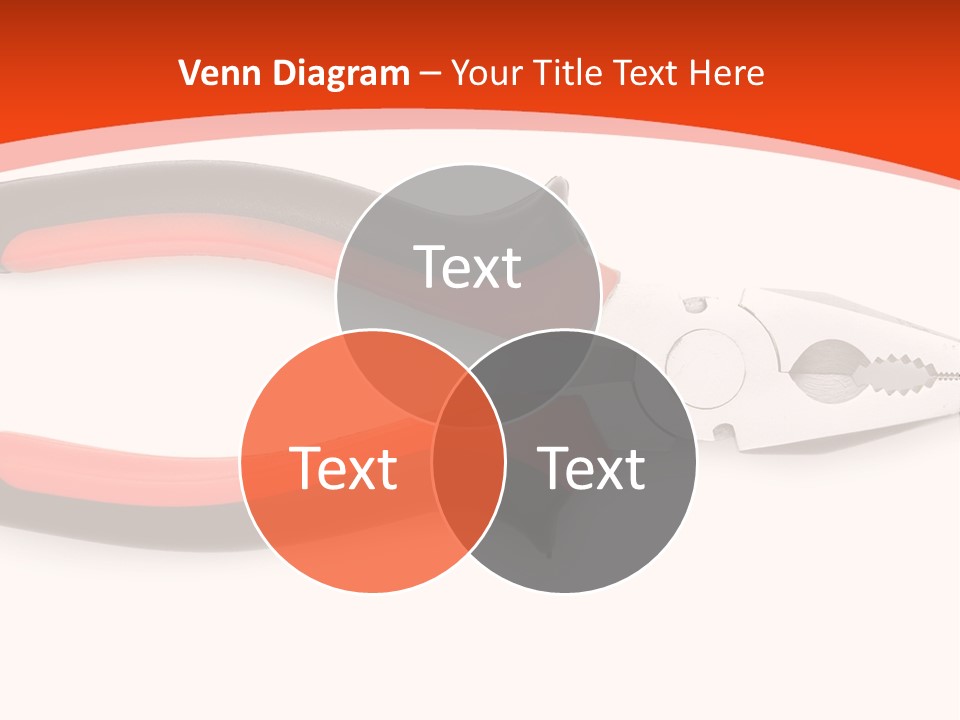 Venn Diagram – Your Title Text Here

Text

Text

Text